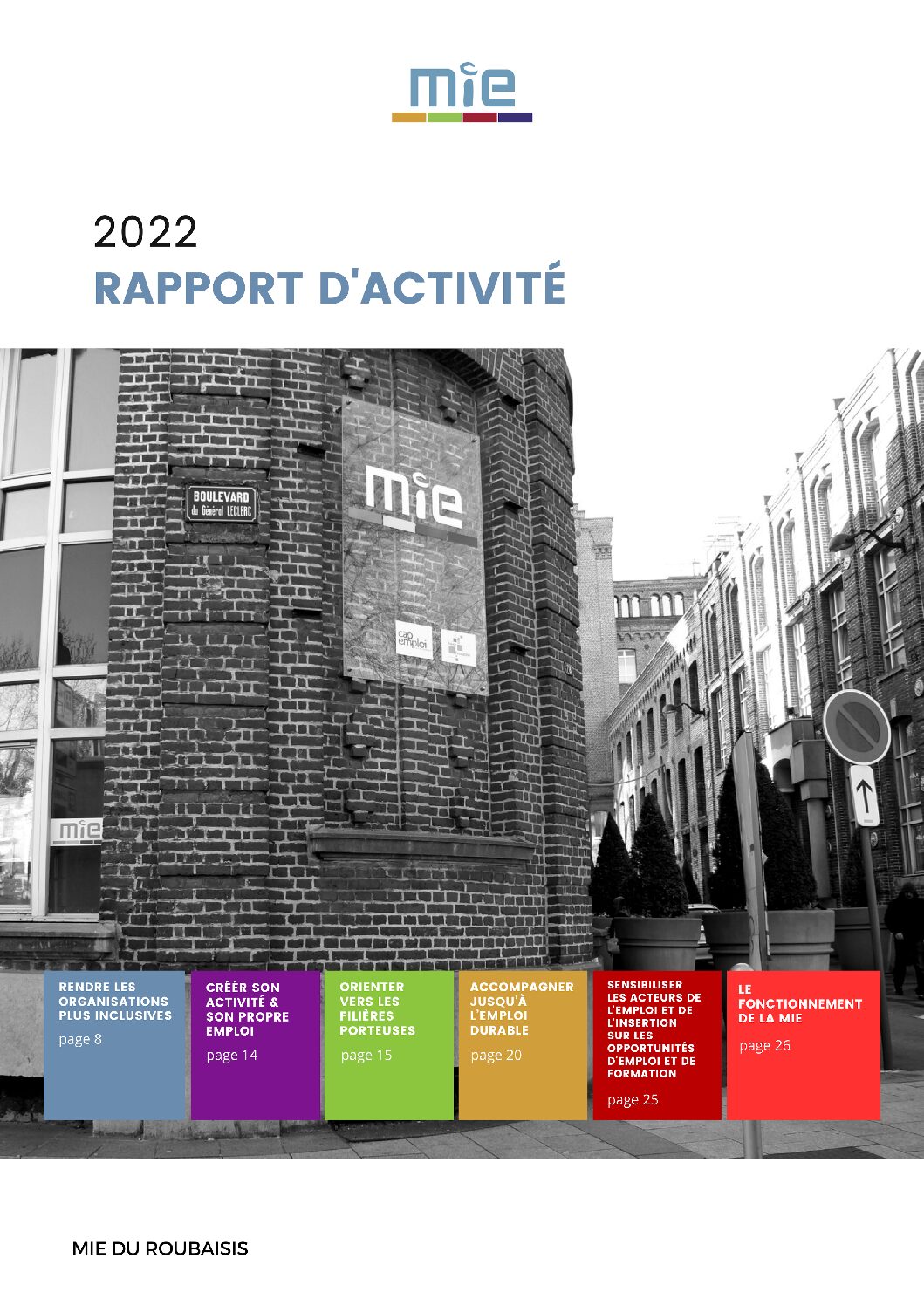 mie

2022
RAPPORT D'ACTIVITÉ

BOULEVARD du Général LECLERC

mie

cap emploi

mie

RENDRE LES ORGANISATIONS PLUS INCLUSIVES
page 8

CRÉÉR SON ACTIVITÉ & SON PROPRE EMPLOI
page 14

ORIENTER VERS LES FILIÈRES PORTEUSES
page 15

ACCOMPAGNER JUSQU'À L'EMPLOI DURABLE
page 20

SENSIBILISER LES ACTEURS DE L'EMPLOI ET DE L'INSERTION SUR LES OPPORTUNITÉS D'EMPLOI ET DE FORMATION
page 25

LE FONCTIONNEMENT DE LA MIE
page 26

MIE DU ROUBAISIS